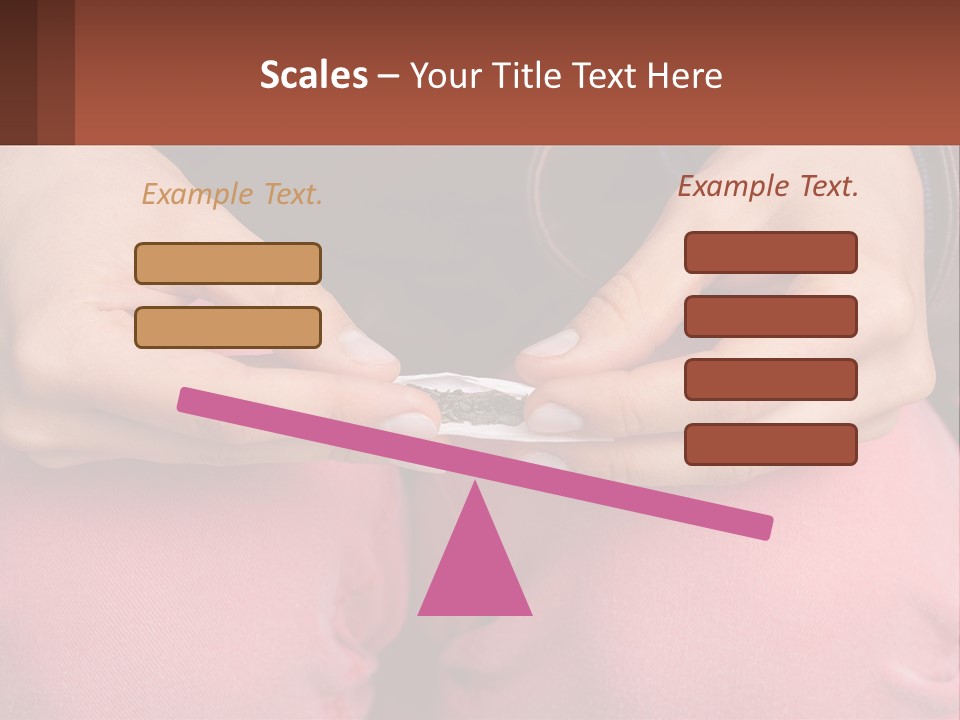 Scales – Your Title Text Here

Example Text.

Example Text.